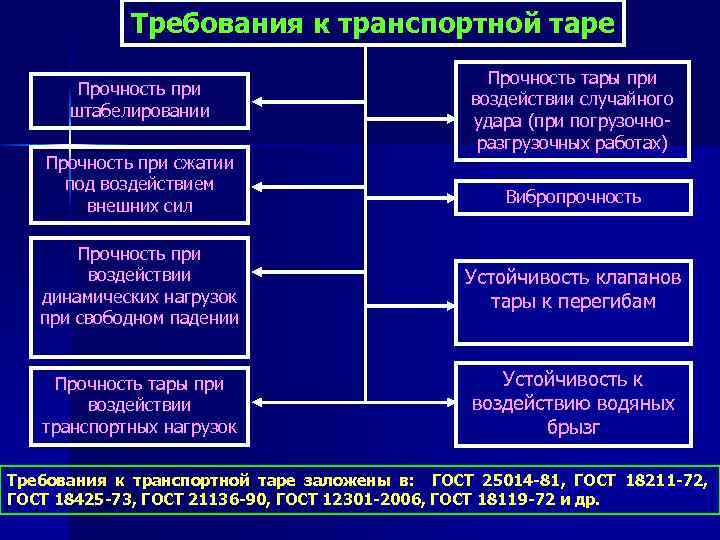 Требования к транспортной таре

Прочность при штабелировании

Прочность при сжатии под воздействием внешних сил

Прочность при воздействии динамических нагрузок при свободном падении

Прочность тары при воздействии транспортных нагрузок

Прочность тары при воздействии случайного удара (при погрузочно-разгрузочных работах)

Вибропрочность

Устойчивость клапанов тары к перегибам

Устойчивость к воздействию водяных брызг

Требования к транспортной таре заложены в: ГОСТ 25014-81, ГОСТ 18211-72, ГОСТ 18425-73, ГОСТ 21136-90, ГОСТ 12301-2006, ГОСТ 18119-72 и др.